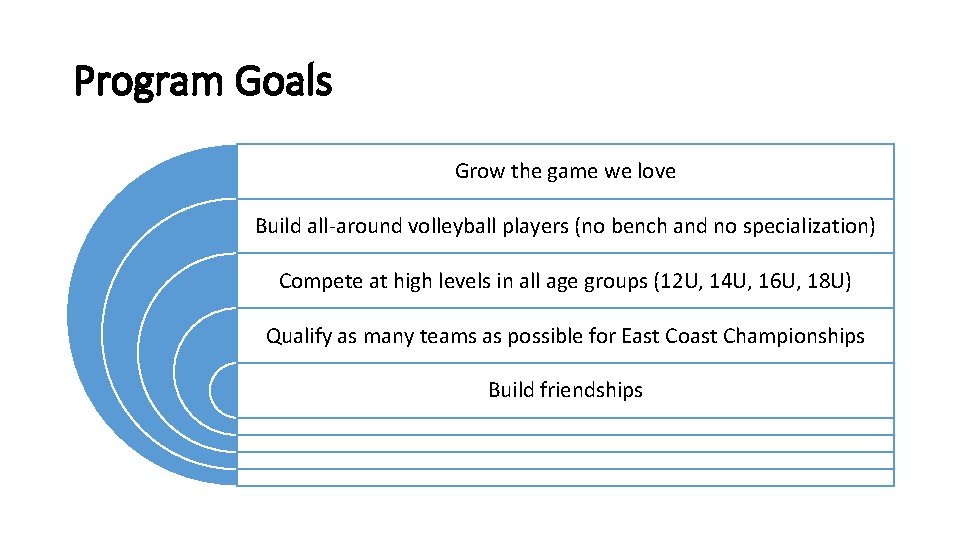 Program Goals

Grow the game we love

Build all-around volleyball players (no bench and no specialization)

Compete at high levels in all age groups (12U, 14U, 16U, 18U)

Qualify as many teams as possible for East Coast Championships

Build friendships